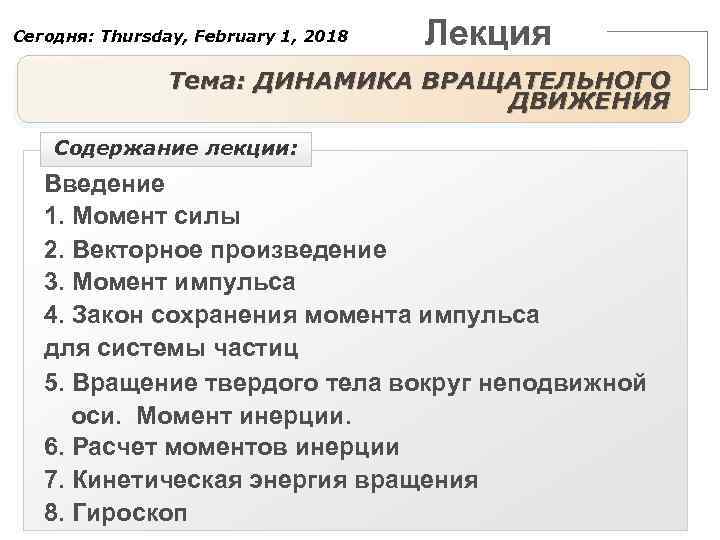 Сегодня: Thursday, February 1, 2018

Лекция

Тема: ДИНАМИКА ВРАЩАТЕЛЬНОГО ДВИЖЕНИЯ

Содержание лекции:

Введение
1. Момент силы
2. Векторное произведение
3. Момент импульса
4. Закон сохранения момента импульса для системы частиц
5. Вращение твердого тела вокруг неподвижной оси. Момент инерции.
6. Расчет моментов инерции
7. Кинетическая энергия вращения
8. Гироскоп